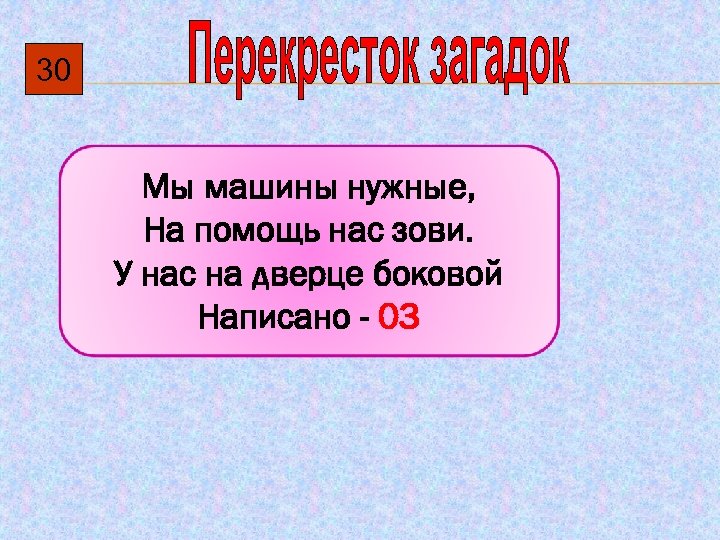 30

Перекресток загадок

Мы машины нужные,
На помощь нас зови.
У нас на дверце боковой
Написано - 03